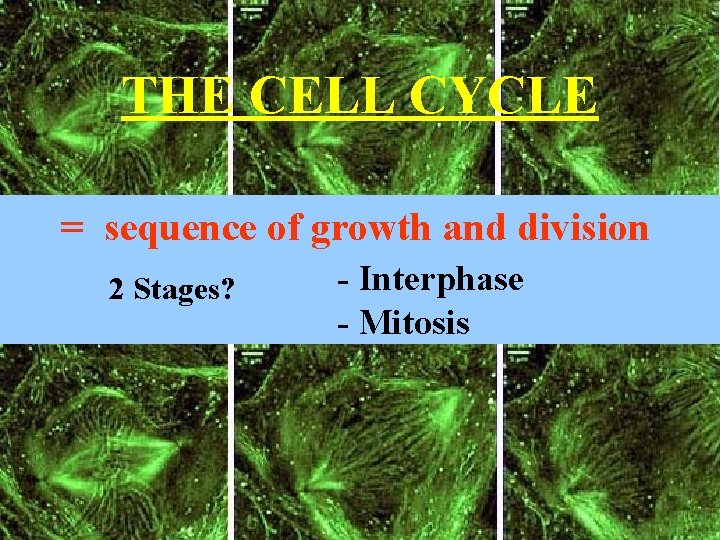 THE CELL CYCLE

= sequence of growth and division

2 Stages?

- Interphase
- Mitosis